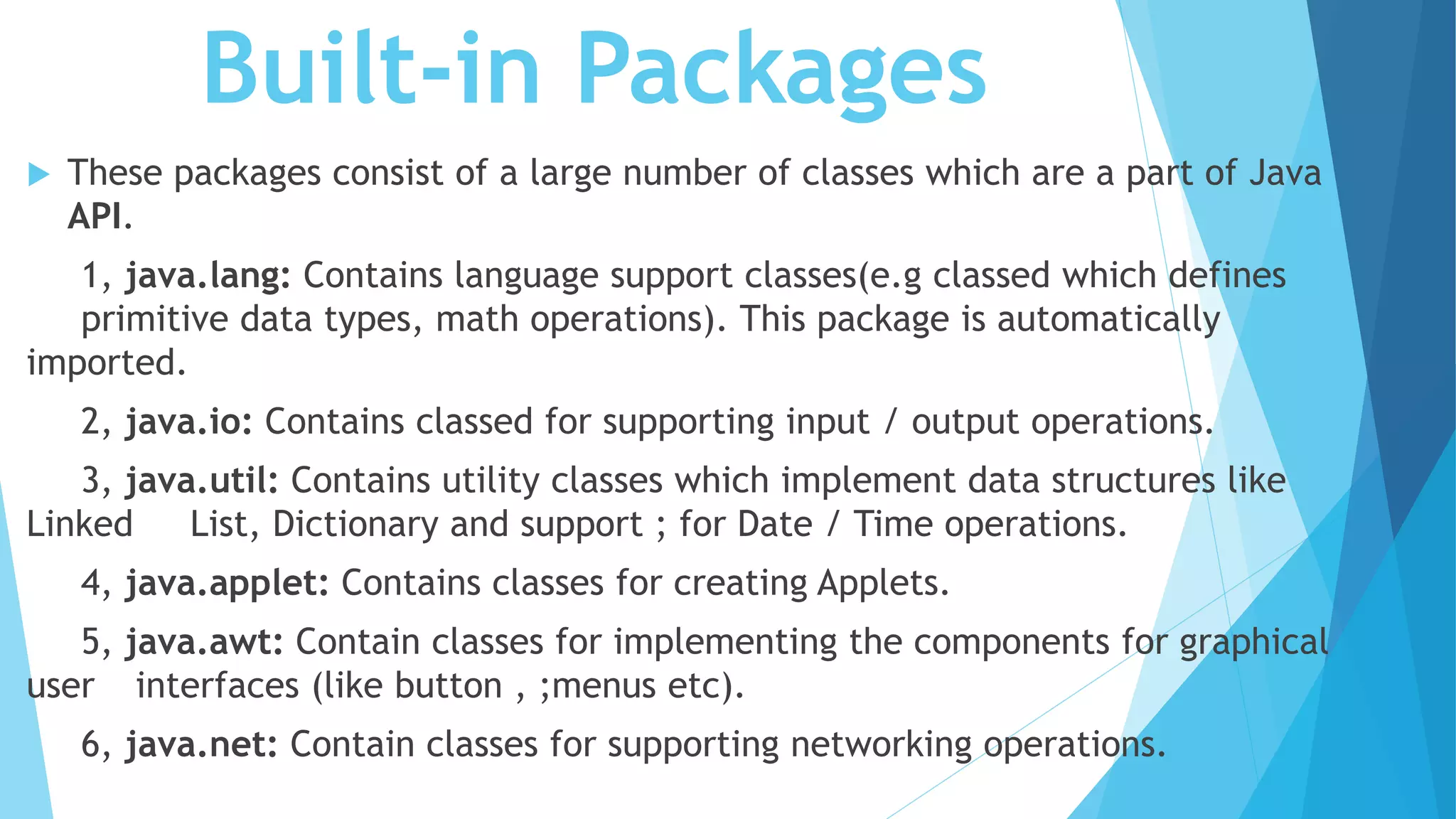 Built-in Packages

These packages consist of a large number of classes which are a part of Java API.

1, java.lang: Contains language support classes(e.g classed which defines primitive data types, math operations). This package is automatically imported.

2, java.io: Contains classed for supporting input / output operations.

3, java.util: Contains utility classes which implement data structures like Linked List, Dictionary and support ; for Date / Time operations.

4, java.applet: Contains classes for creating Applets.

5, java.awt: Contain classes for implementing the components for graphical user interfaces (like button , ;menus etc).

6, java.net: Contain classes for supporting networking operations.